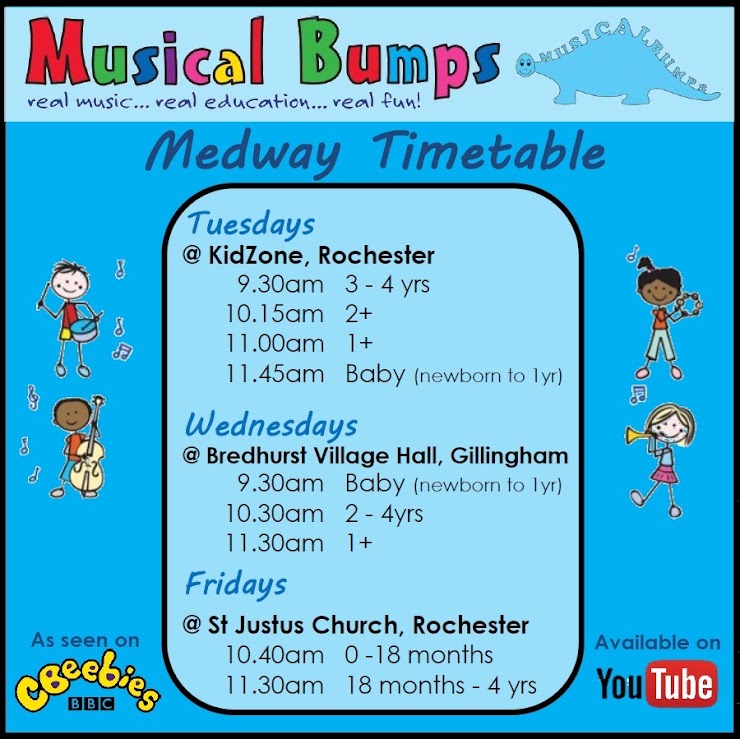 Musical Bumps
real music... real education... real fun!

MUSICAL BUMPS

Medway Timetable

Tuesdays
@ KidZone, Rochester
9.30am 3 - 4 yrs
10.15am 2+
11.00am 1+
11.45am Baby (newborn to 1yr)

Wednesdays
@ Bredhurst Village Hall, Gillingham
9.30am Baby (newborn to 1yr)
10.30am 2 - 4yrs
11.30am 1+

Fridays
@ St Justus Church, Rochester
10.40am 0 -18 months
11.30am 18 months - 4 yrs

As seen on
CBeebies
BBC

Available on
YouTube